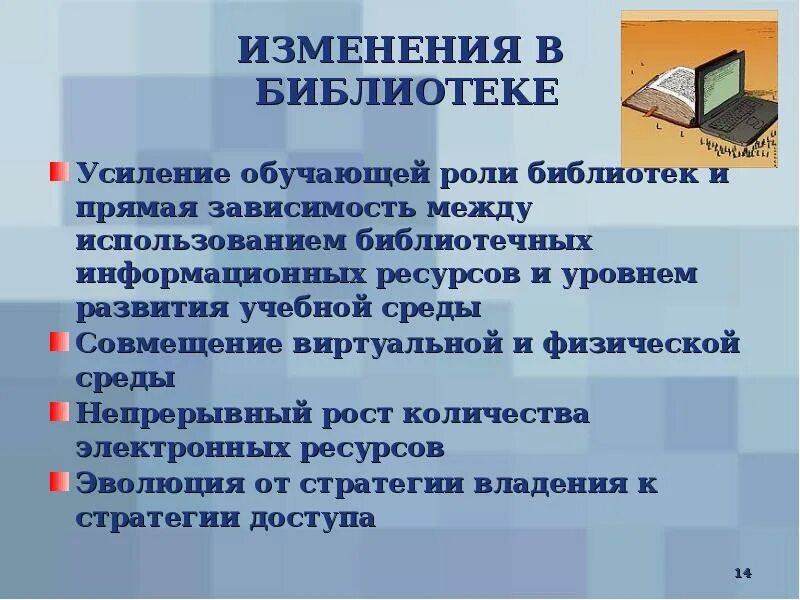 ИЗМЕНЕНИЯ В БИБЛИОТЕКЕ

Усиление обучающей роли библиотек и прямая зависимость между использованием библиотечных информационных ресурсов и уровнем развития учебной среды

Совмещение виртуальной и физической среды

Непрерывный рост количества электронных ресурсов

Эволюция от стратегии владения к стратегии доступа

14